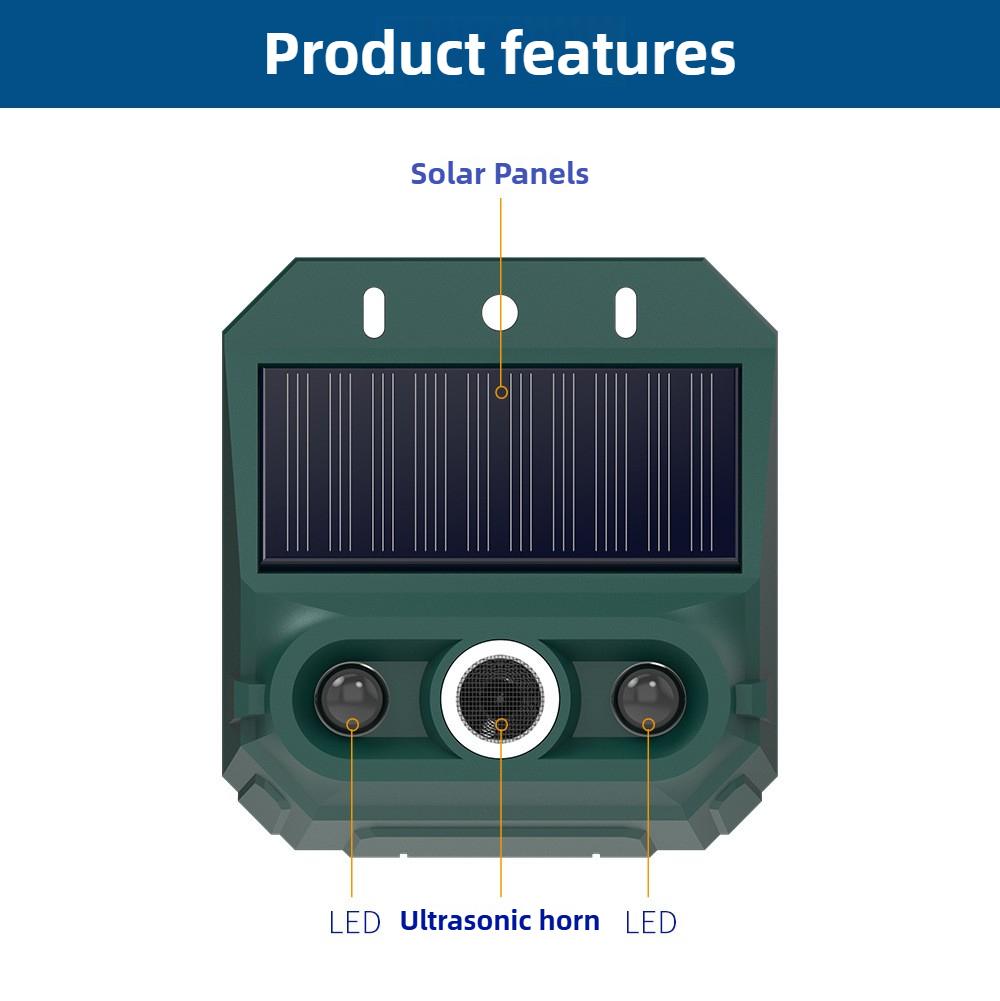 Product features

Solar Panels

LED Ultrasonic horn LED